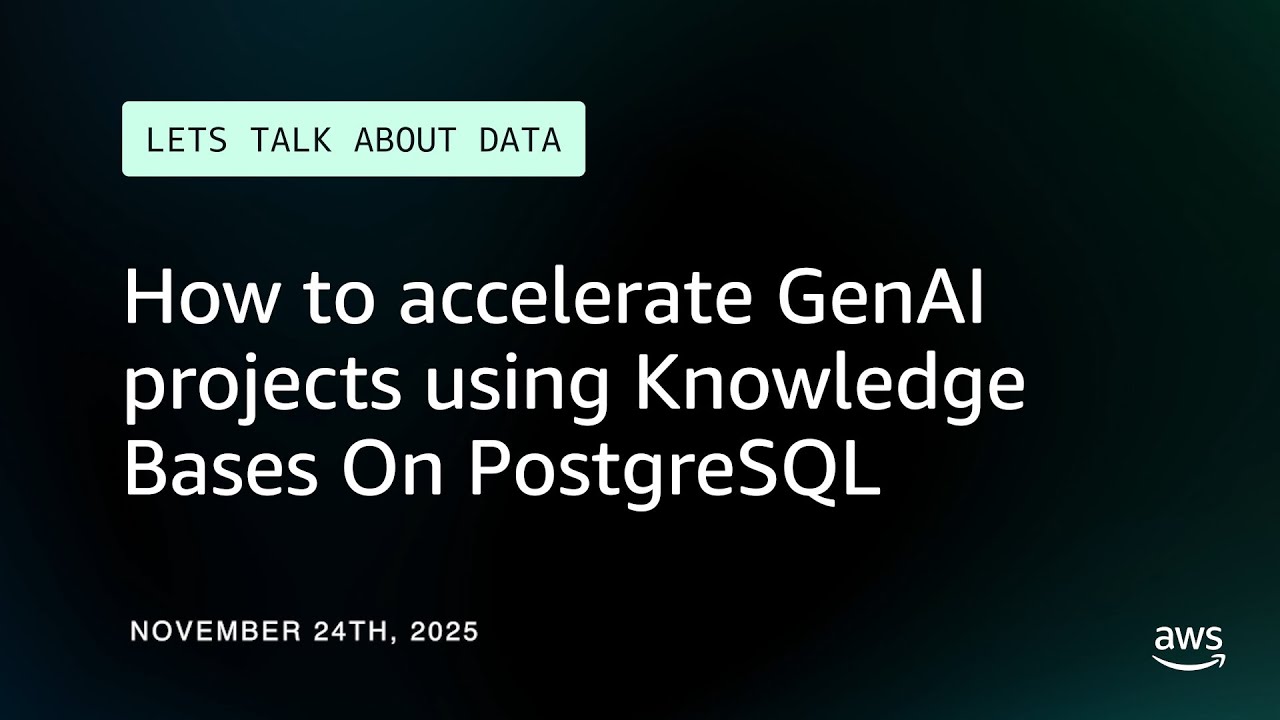 LETS TALK ABOUT DATA

How to accelerate GenAI projects using Knowledge Bases On PostgreSQL

NOVEMBER 24TH, 2025

aws